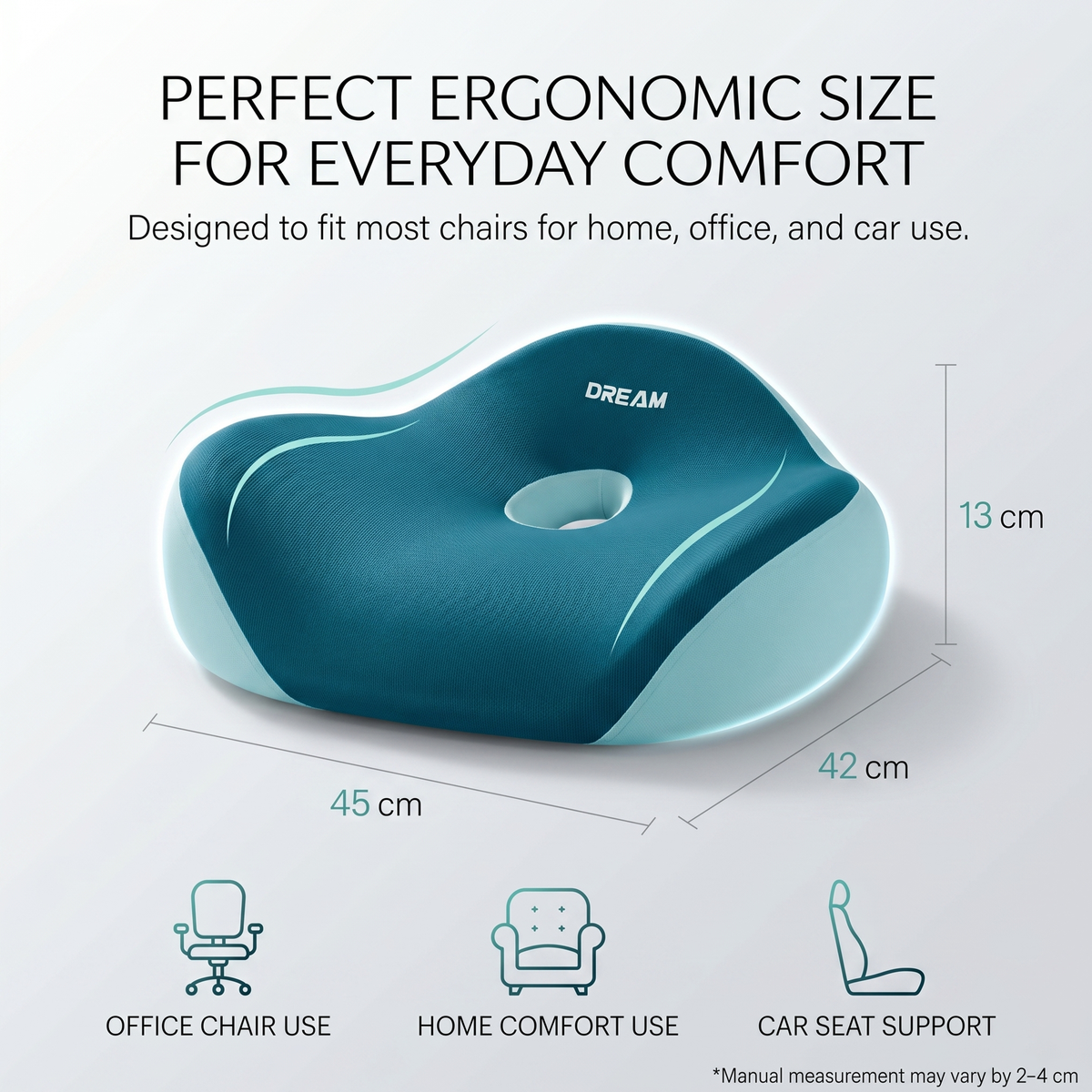 PERFECT ERGONOMIC SIZE FOR EVERYDAY COMFORT

Designed to fit most chairs for home, office, and car use.

DREAM

13 cm

42 cm

45 cm

OFFICE CHAIR USE

HOME COMFORT USE

CAR SEAT SUPPORT

*Manual measurement may vary by 2–4 cm